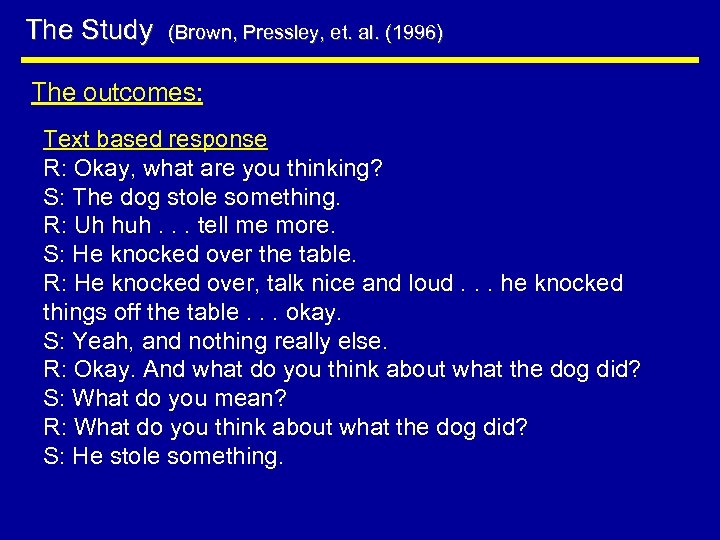 The Study (Brown, Pressley, et. al. (1996)

The outcomes:

Text based response
R: Okay, what are you thinking?
S: The dog stole something.
R: Uh huh . . . tell me more.
S: He knocked over the table.
R: He knocked over, talk nice and loud . . . he knocked things off the table . . . okay.
S: Yeah, and nothing really else.
R: Okay. And what do you think about what the dog did?
S: What do you mean?
R: What do you think about what the dog did?
S: He stole something.